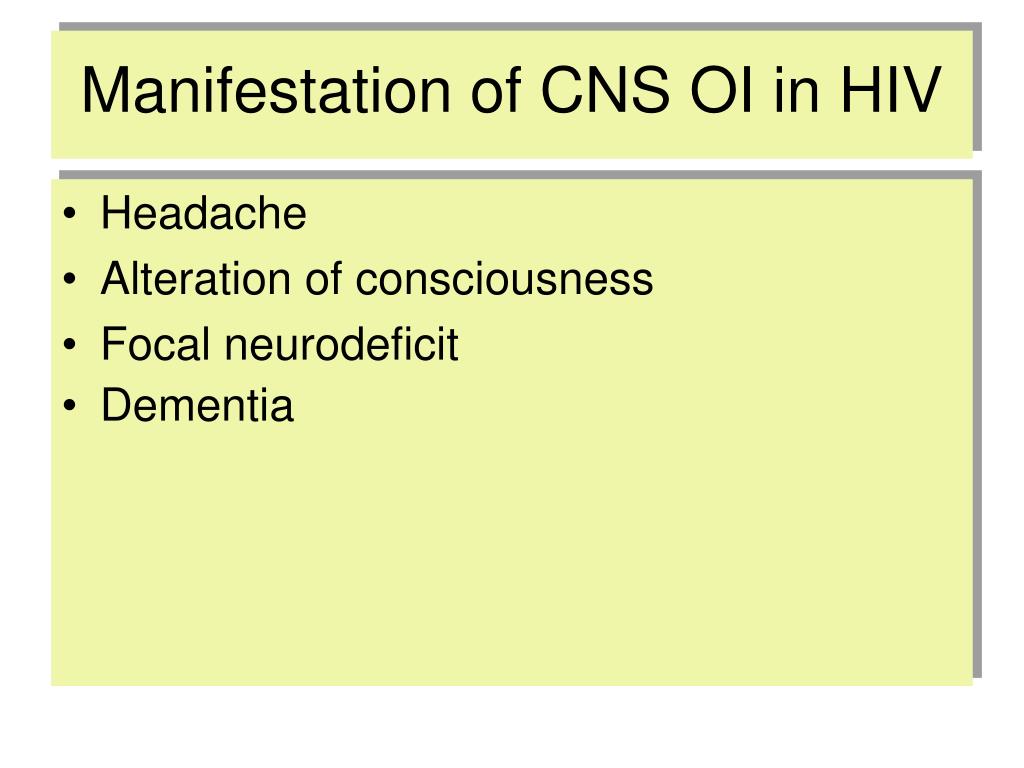 Manifestation of CNS OI in HIV

• Headache
• Alteration of consciousness
• Focal neurodeficit
• Dementia